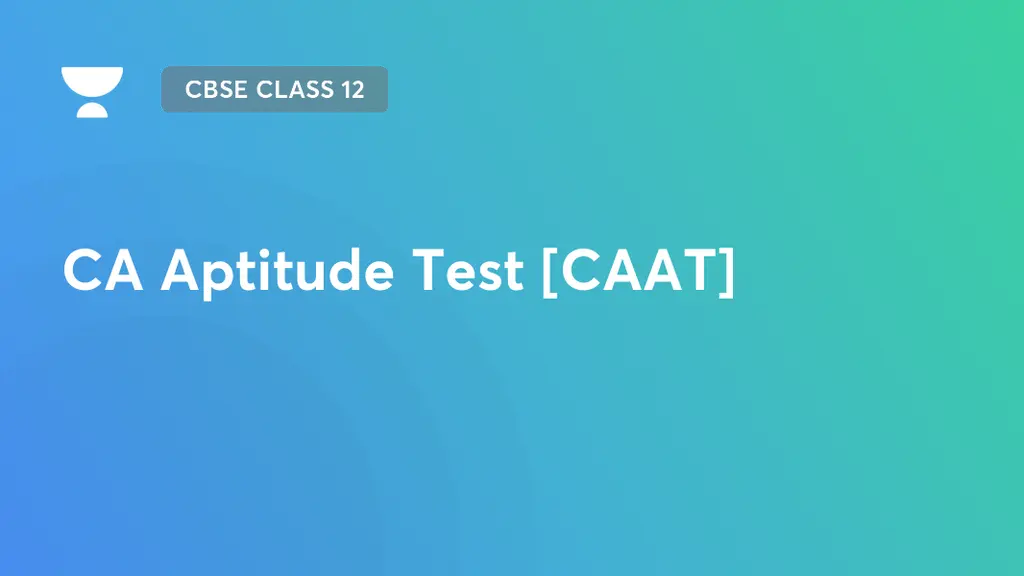 CBSE CLASS 12

CA Aptitude Test [CAAT]